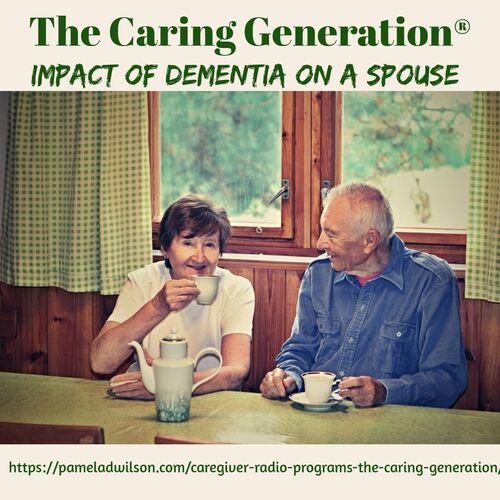 The Caring Generation®
IMPACT OF DEMENTIA ON A SPOUSE

https://pameladwilson.com/caregiver-radio-programs-the-caring-generation/